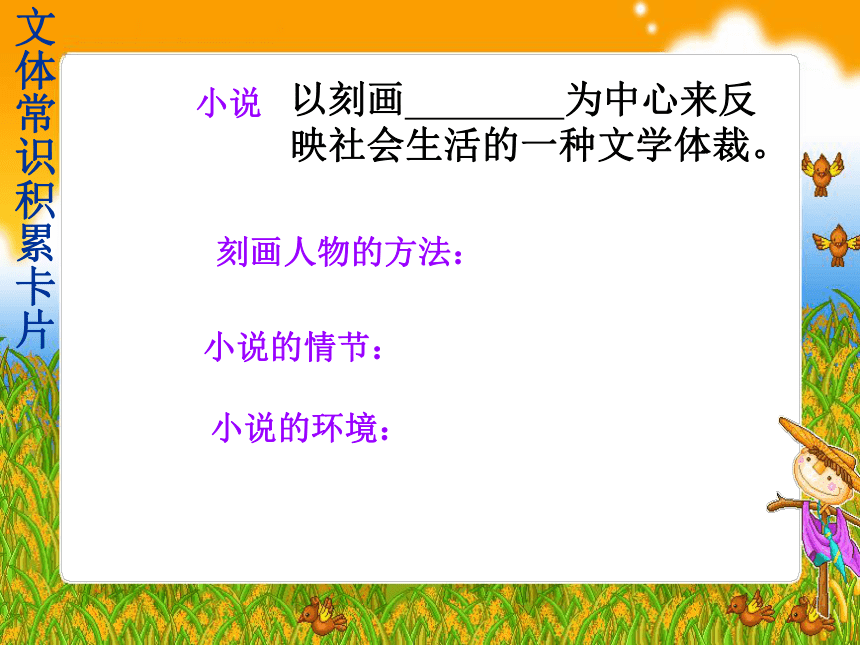 文体常识积累卡片

小说 以刻画________为中心来反映社会生活的一种文学体裁。

刻画人物的方法：

小说的情节：

小说的环境：